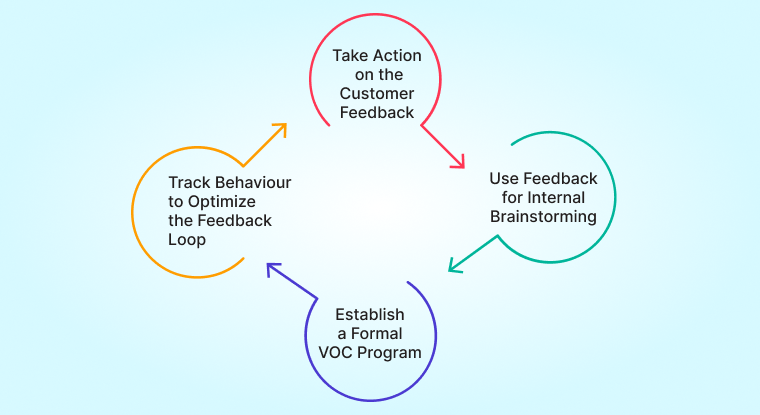 Take Action on the Customer Feedback

Use Feedback for Internal Brainstorming

Establish a Formal VOC Program

Track Behaviour to Optimize the Feedback Loop